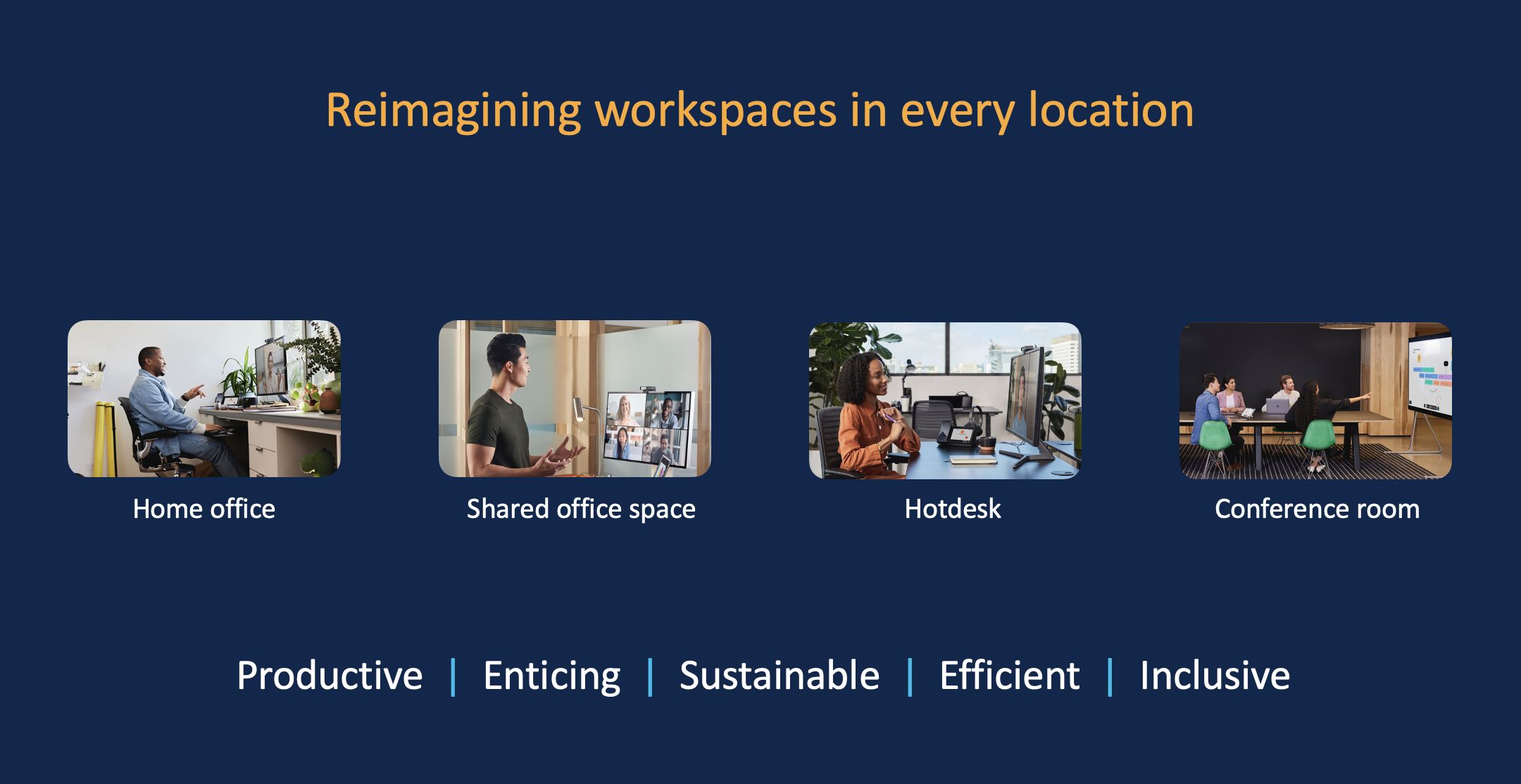 Reimagining workspaces in every location

Home office

Shared office space

Hotdesk

Conference room

Productive | Enticing | Sustainable | Efficient | Inclusive